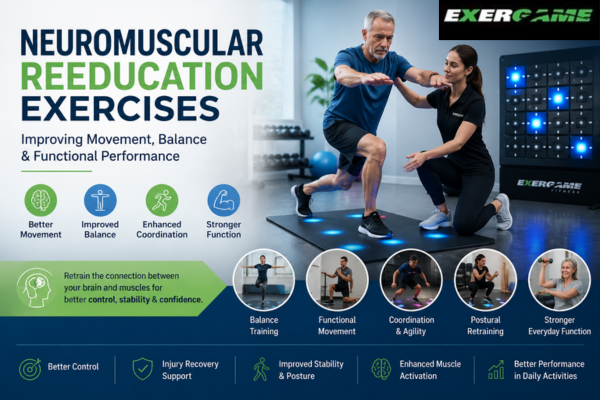 EXERGAME

NEUROMUSCULAR REEDUCATION EXERCISES

Improving Movement, Balance & Functional Performance

Better Movement

Improved Balance

Enhanced Coordination

Stronger Function

EXERGAME FITNESS

Retrain the connection between your brain and muscles for better control, stability & confidence.

Balance Training

Functional Movement

Coordination & Agility

Postural Retraining

Stronger Everyday Function

Better Control

Injury Recovery Support

Improved Stability & Posture

Enhanced Muscle Activation

Better Performance in Daily Activities